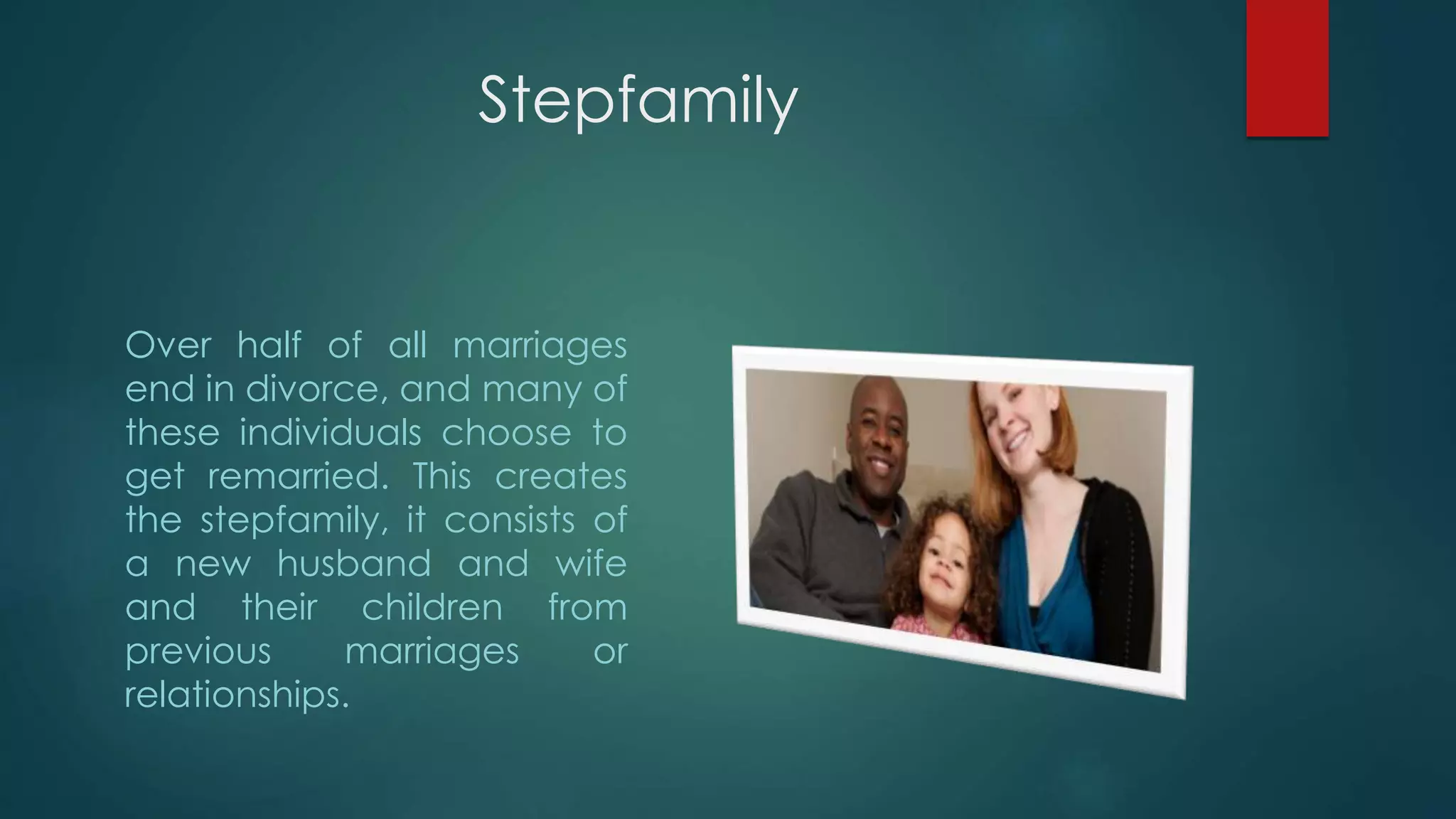 Stepfamily

Over half of all marriages end in divorce, and many of these individuals choose to get remarried. This creates the stepfamily, it consists of a new husband and wife and their children from previous marriages or relationships.